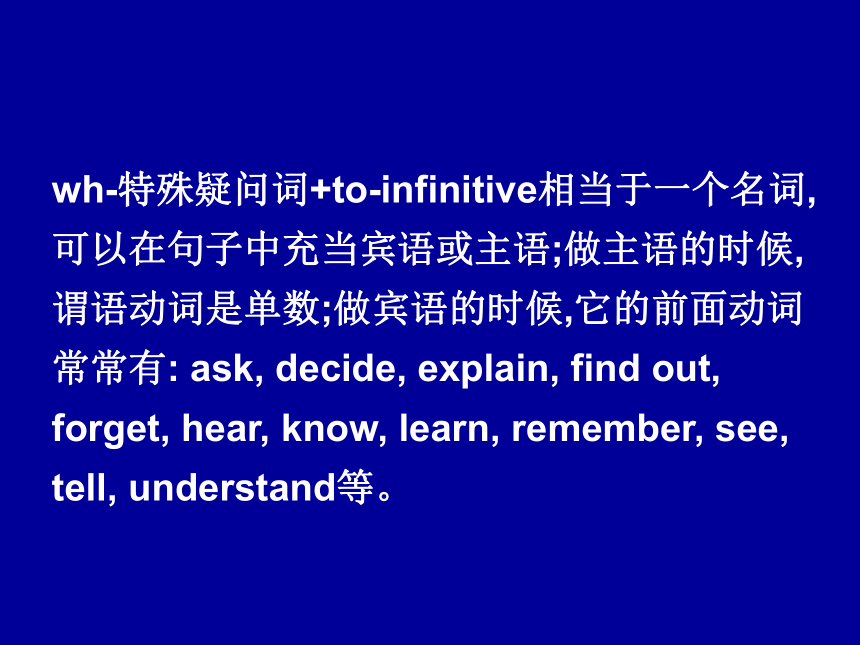 wh-特殊疑问词+to-infinitive相当于一个名词,可以在句子中充当宾语或主语;做主语的时候,谓语动词是单数;做宾语的时候,它的前面动词常常有: ask, decide, explain, find out, forget, hear, know, learn, remember, see, tell, understand等。